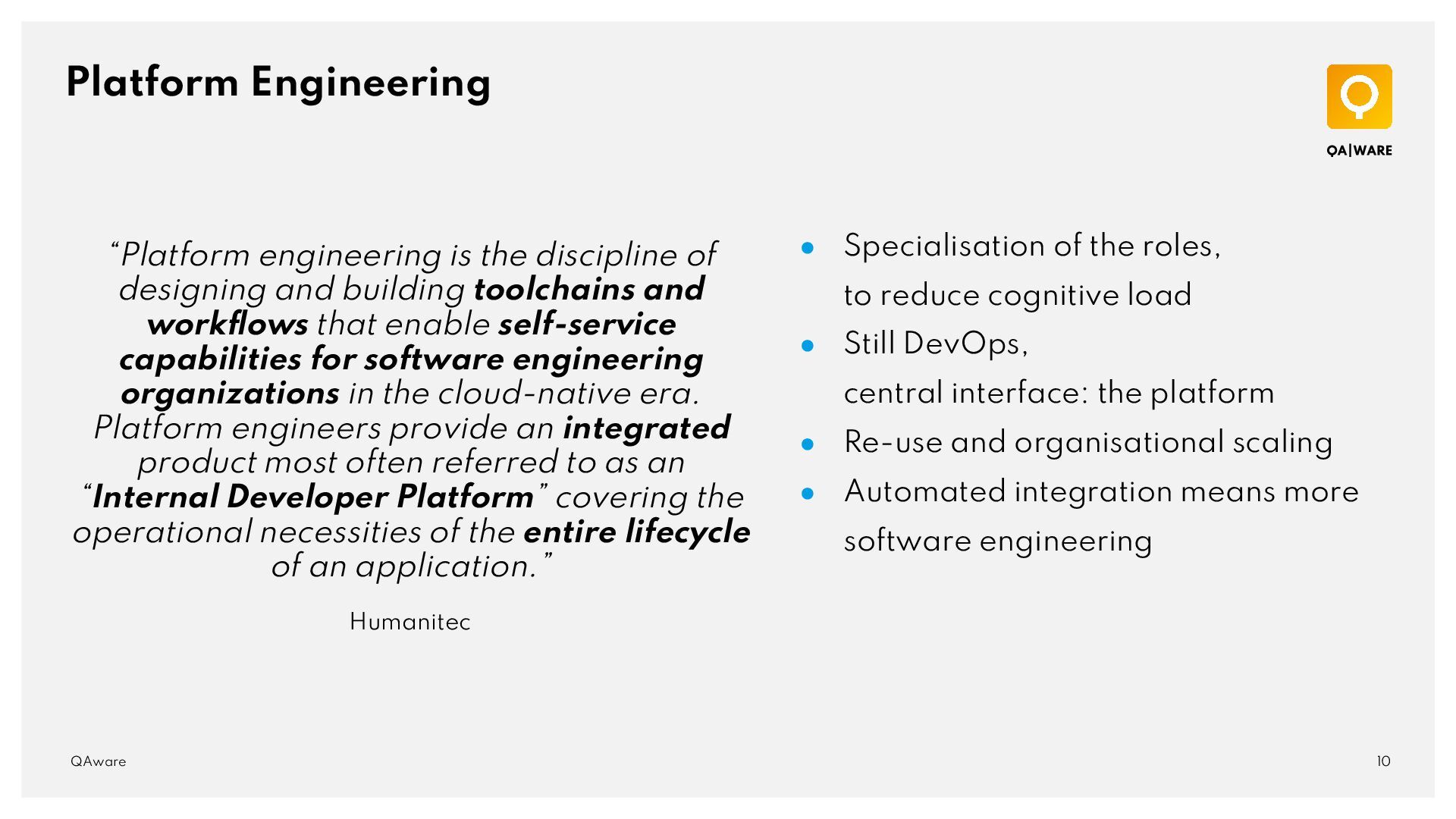 Platform Engineering

QA|WARE

“Platform engineering is the discipline of designing and building toolchains and workflows that enable self-service capabilities for software engineering organizations in the cloud-native era. Platform engineers provide an integrated product most often referred to as an “Internal Developer Platform” covering the operational necessities of the entire lifecycle of an application.”

Humanitec

- Specialisation of the roles, to reduce cognitive load
- Still DevOps, central interface: the platform
- Re-use and organisational scaling
- Automated integration means more software engineering

QAware

10